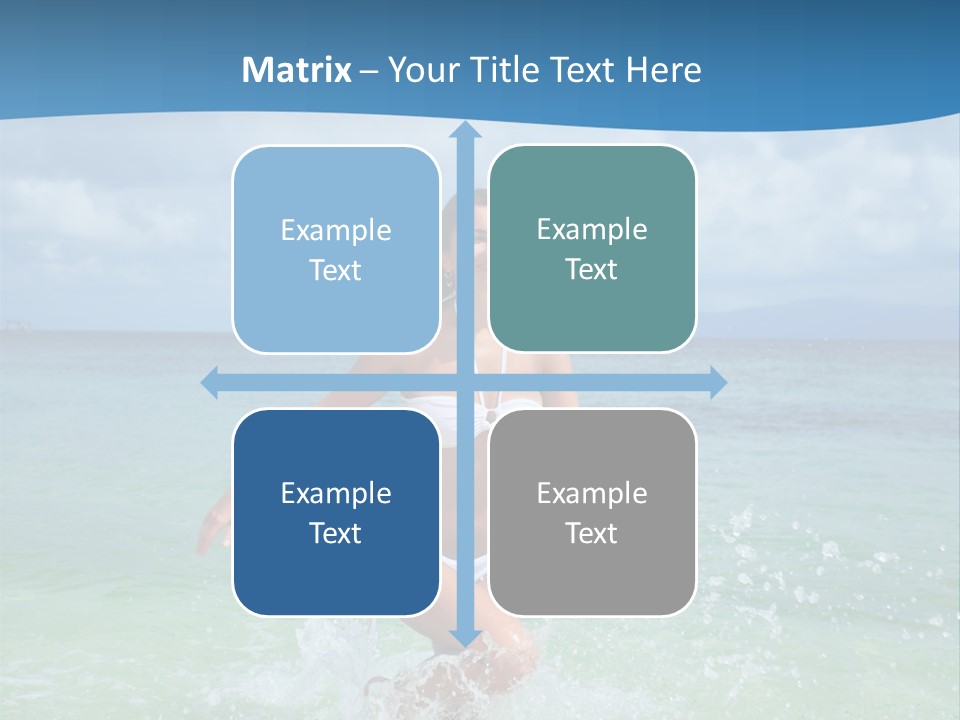 Matrix – Your Title Text Here

Example Text

Example Text

Example Text

Example Text